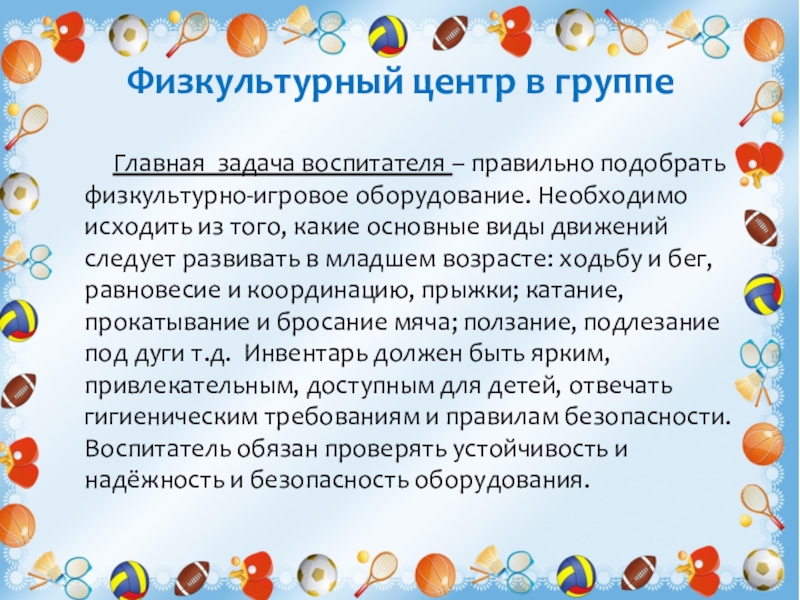 Физкультурный центр в группе

Главная задача воспитателя – правильно подобрать физкультурно-игровое оборудование. Необходимо исходить из того, какие основные виды движений следует развивать в младшем возрасте: ходьбу и бег, равновесие и координацию, прыжки; катание, прокатывание и бросание мяча; ползание, подлезание под дуги т.д. Инвентарь должен быть ярким, привлекательным, доступным для детей, отвечать гигиеническим требованиям и правилам безопасности. Воспитатель обязан проверять устойчивость и надёжность и безопасность оборудования.